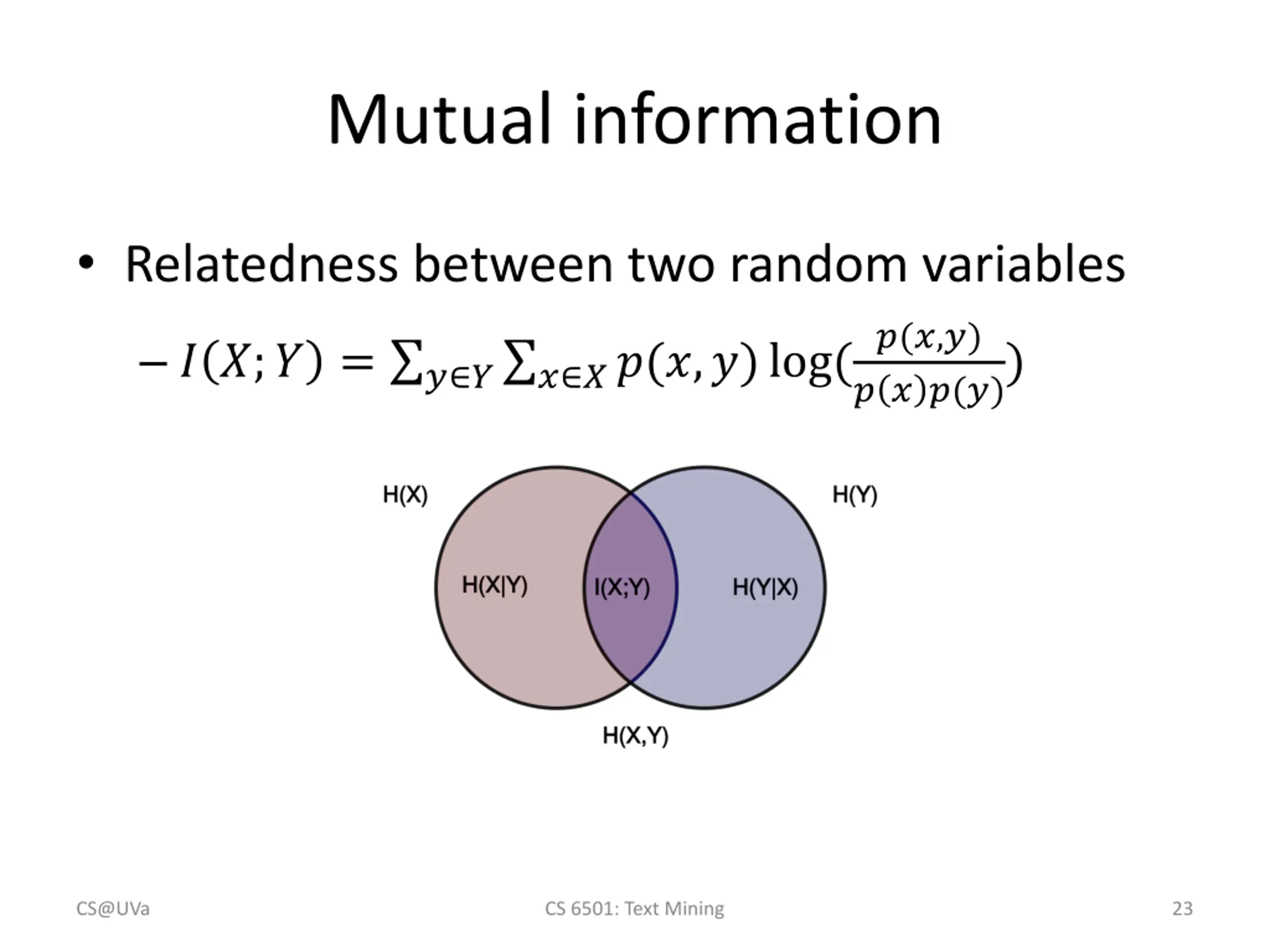 Mutual information

• Relatedness between two random variables

– $I(X;Y) = \sum_{y \in Y} \sum_{x \in X} p(x,y) \log(\frac{p(x,y)}{p(x)p(y)})$

H(X)

H(Y)

H(X|Y)

I(X;Y)

H(Y|X)

H(X,Y)

CS@UVa

CS 6501: Text Mining

23